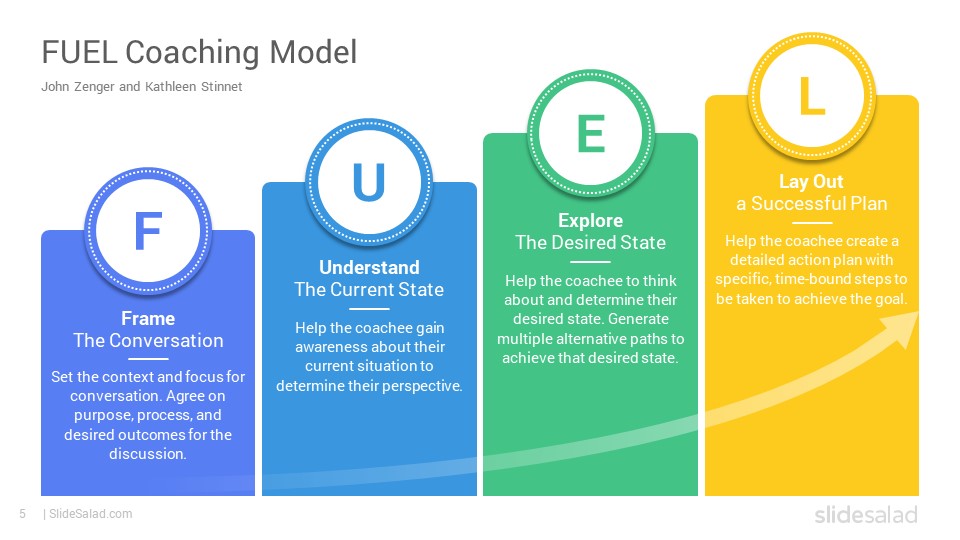 FUEL Coaching Model

John Zenger and Kathleen Stinnet

F

Frame
The Conversation

Set the context and focus for conversation. Agree on purpose, process, and desired outcomes for the discussion.

U

Understand
The Current State

Help the coachee gain awareness about their current situation to determine their perspective.

E

Explore
The Desired State

Help the coachee to think about and determine their desired state. Generate multiple alternative paths to achieve that desired state.

L

Lay Out
a Successful Plan

Help the coachee create a detailed action plan with specific, time-bound steps to be taken to achieve the goal.

5 | SlideSalad.com

slidesalad